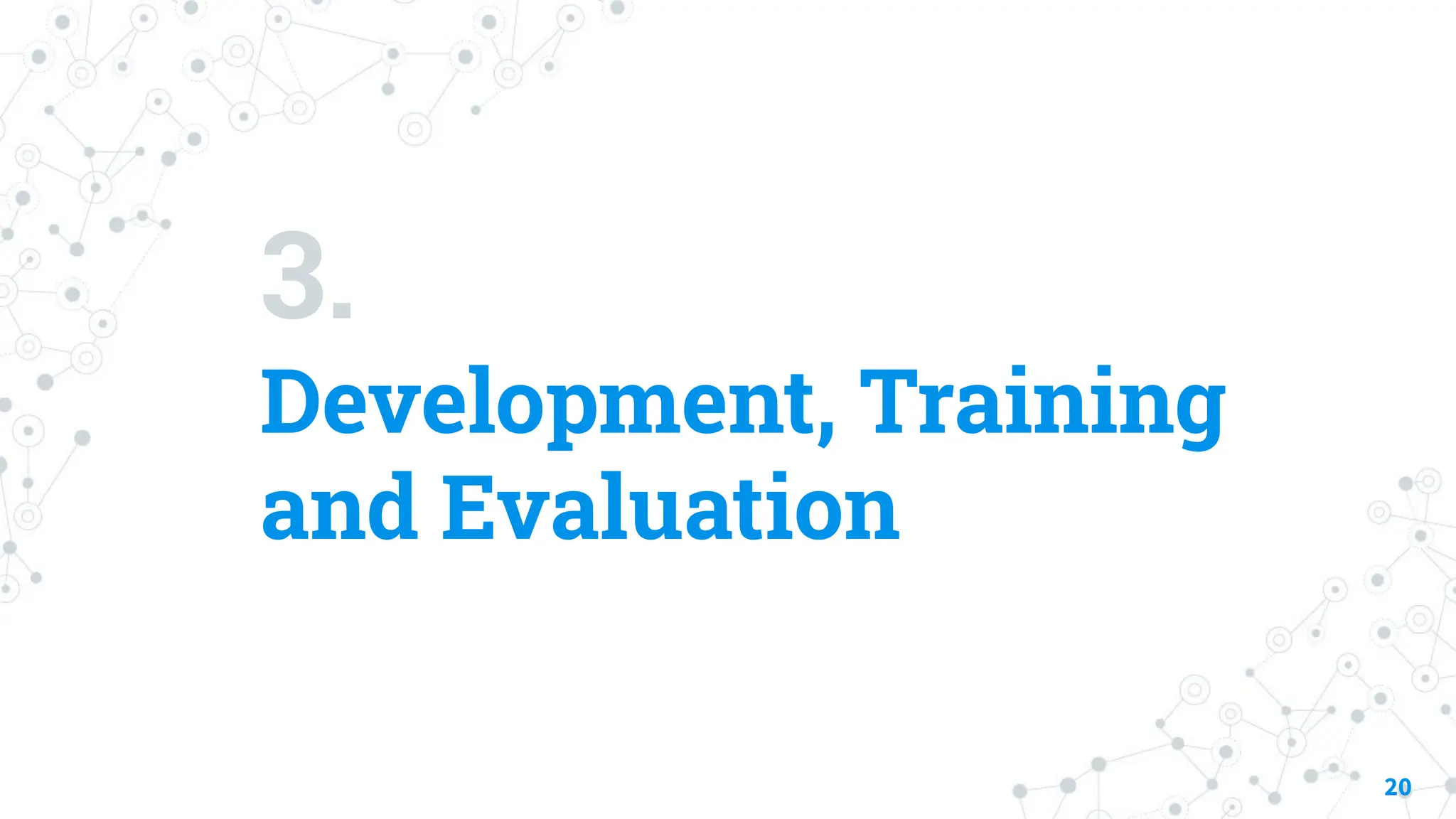 3.

Development, Training and Evaluation

20